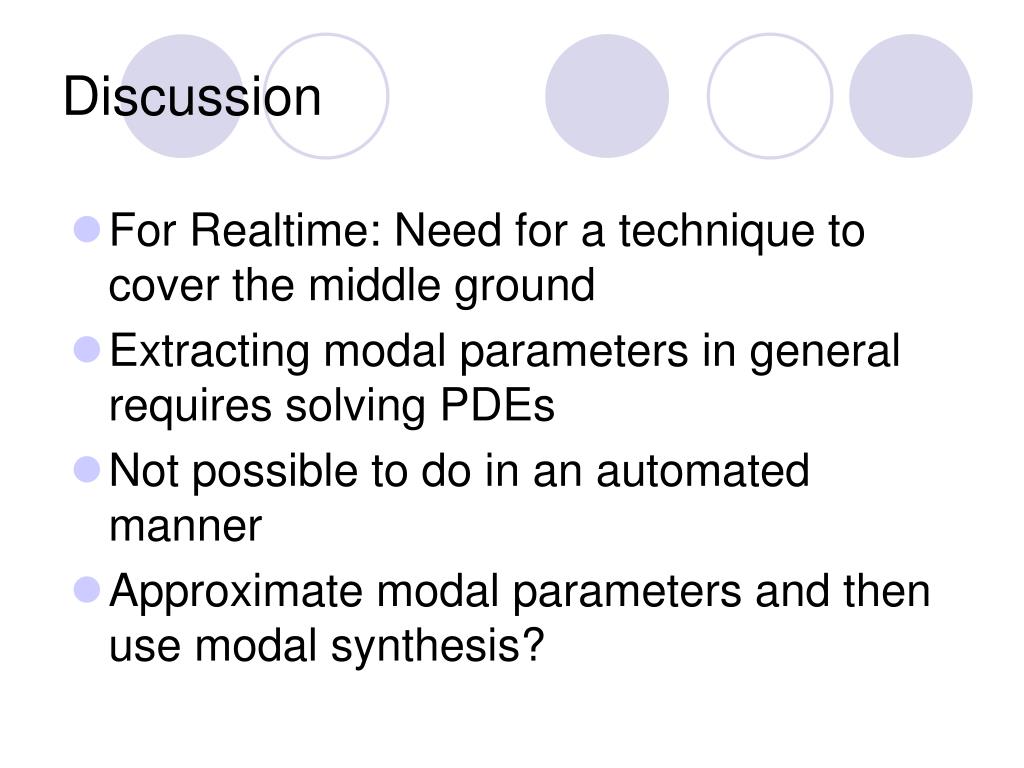 Discussion

- For Realtime: Need for a technique to cover the middle ground
- Extracting modal parameters in general requires solving PDEs
- Not possible to do in an automated manner
- Approximate modal parameters and then use modal synthesis?